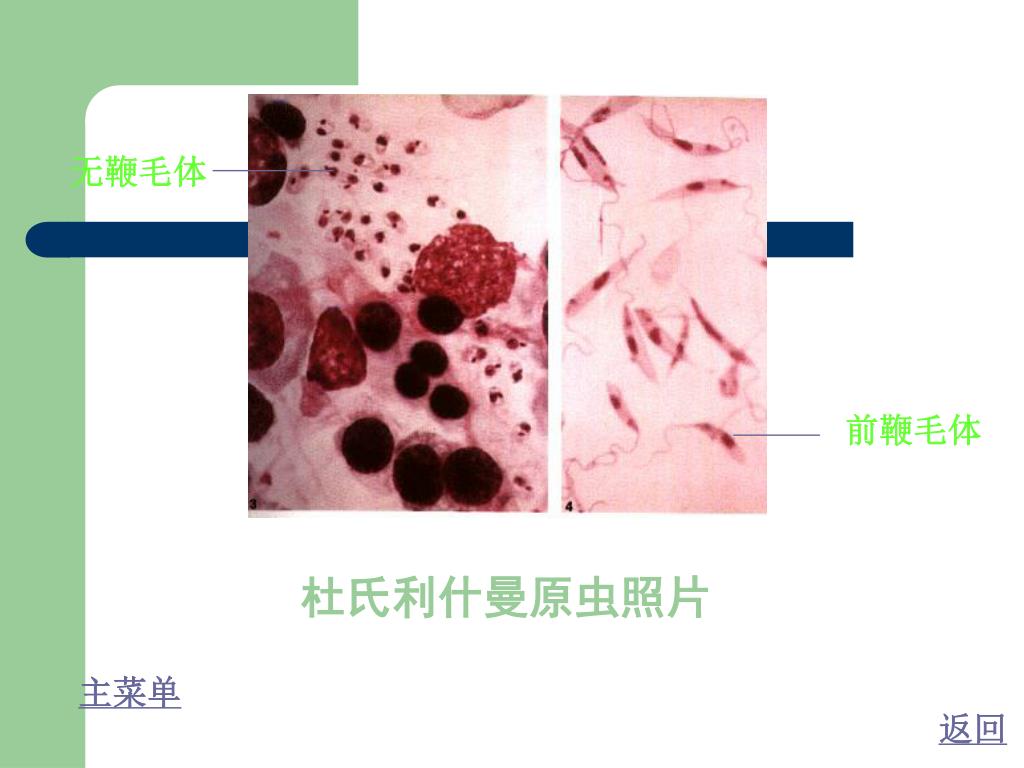 无鞭毛体

3

4

前鞭毛体

杜氏利什曼原虫照片

主菜单

返回